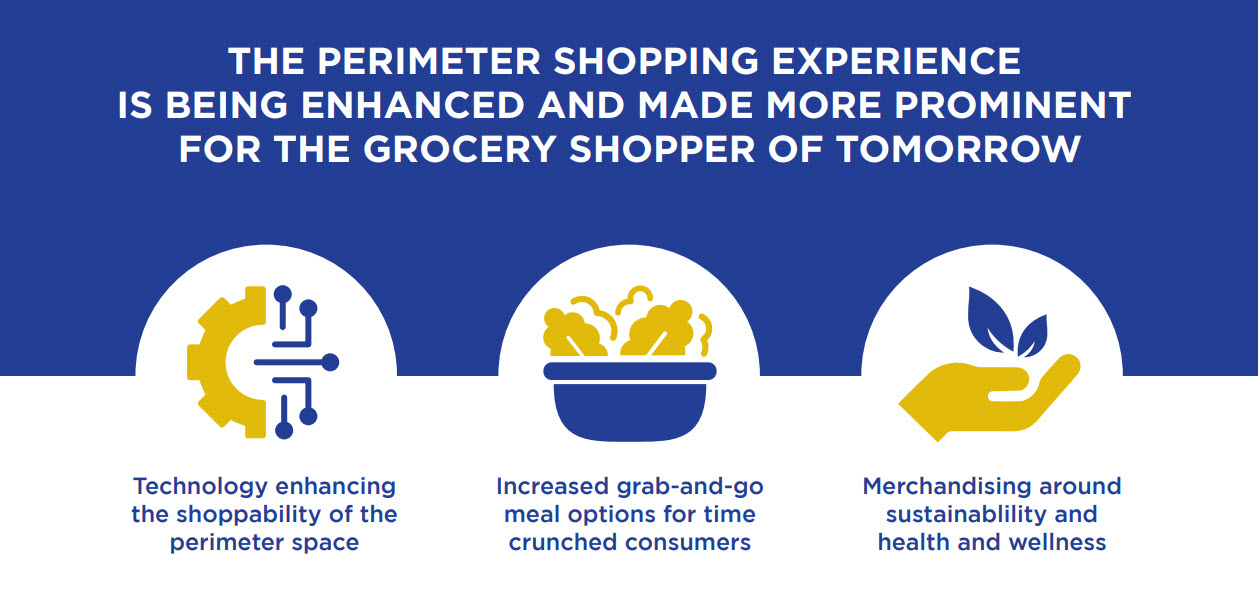 THE PERIMETER SHOPPING EXPERIENCE IS BEING ENHANCED AND MADE MORE PROMINENT FOR THE GROCERY SHOPPER OF TOMORROW

Technology enhancing the shoppability of the perimeter space

Increased grab-and-go meal options for time crunched consumers

Merchandising around sustainablility and health and wellness